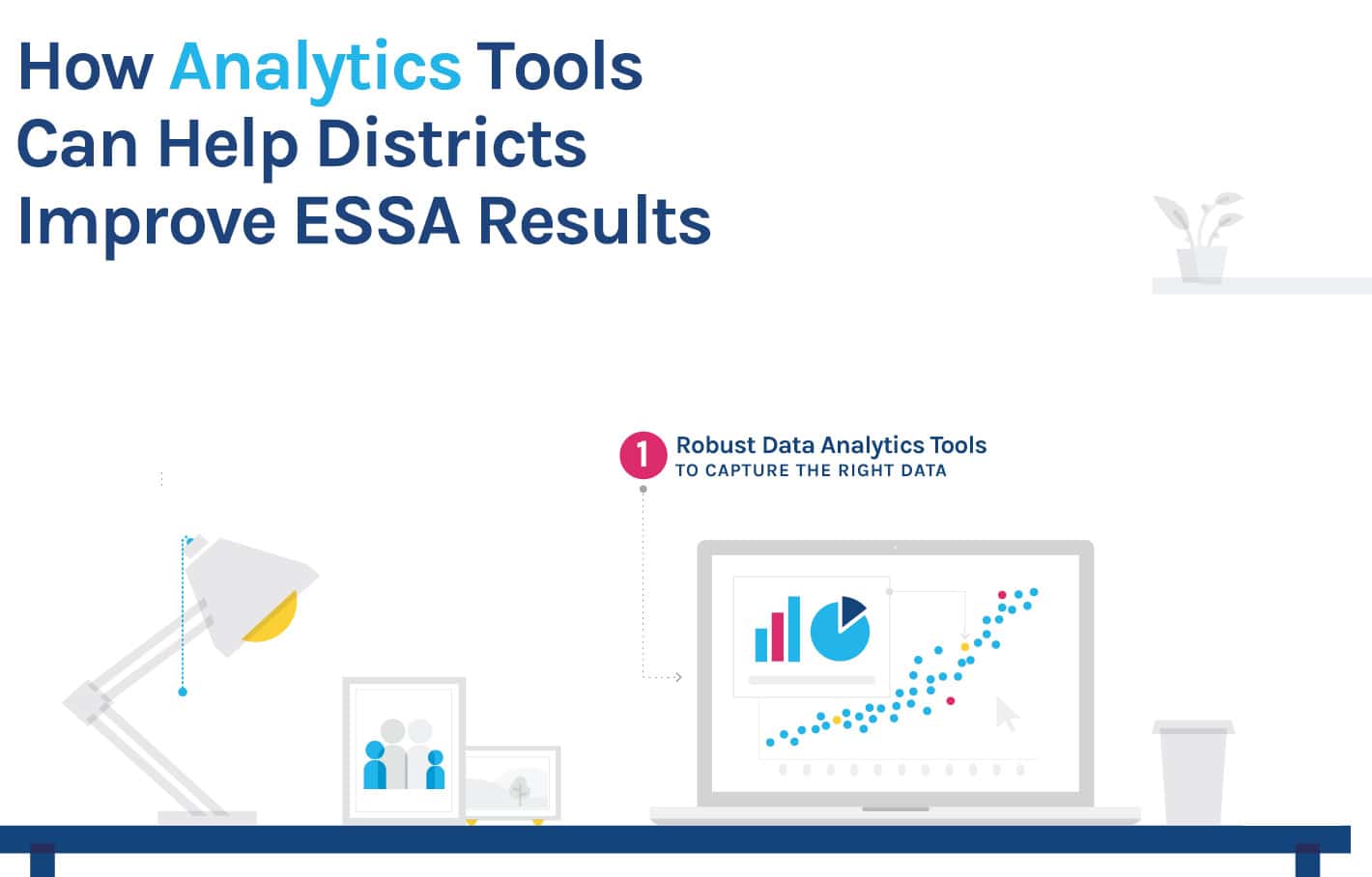 How Analytics Tools Can Help Districts Improve ESSA Results

1 Robust Data Analytics Tools
TO CAPTURE THE RIGHT DATA